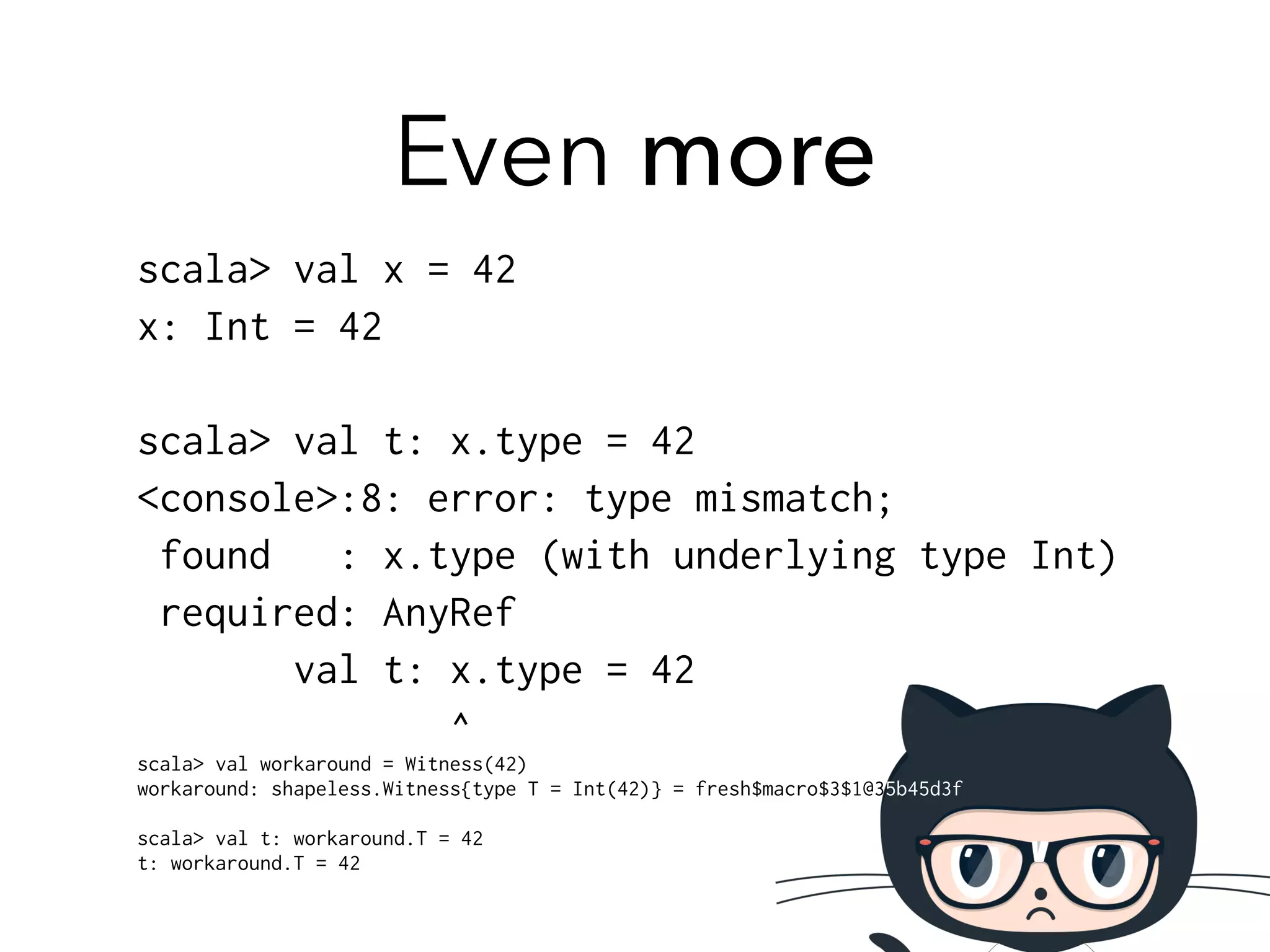 Even more

scala> val x = 42
x: Int = 42

scala> val t: x.type = 42
<console>:8: error: type mismatch;
found : x.type (with underlying type Int)
required: AnyRef
val t: x.type = 42
^

scala> val workaround = Witness(42)
workaround: shapeless.Witness{type T = Int(42)} = fresh$macro$3$1@35b45d3f

scala> val t: workaround.T = 42
t: workaround.T = 42